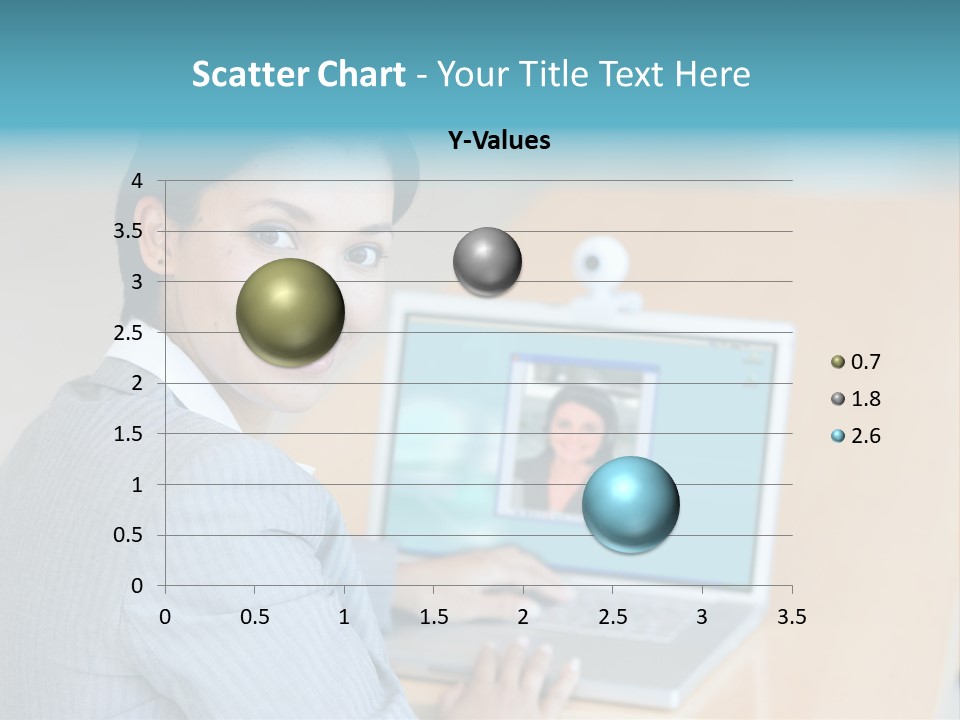 Scatter Chart - Your Title Text Here

Y-Values

4
3.5
3
2.5
2
1.5
1
0.5
0

0 0.5 1 1.5 2 2.5 3 3.5

0.7
1.8
2.6